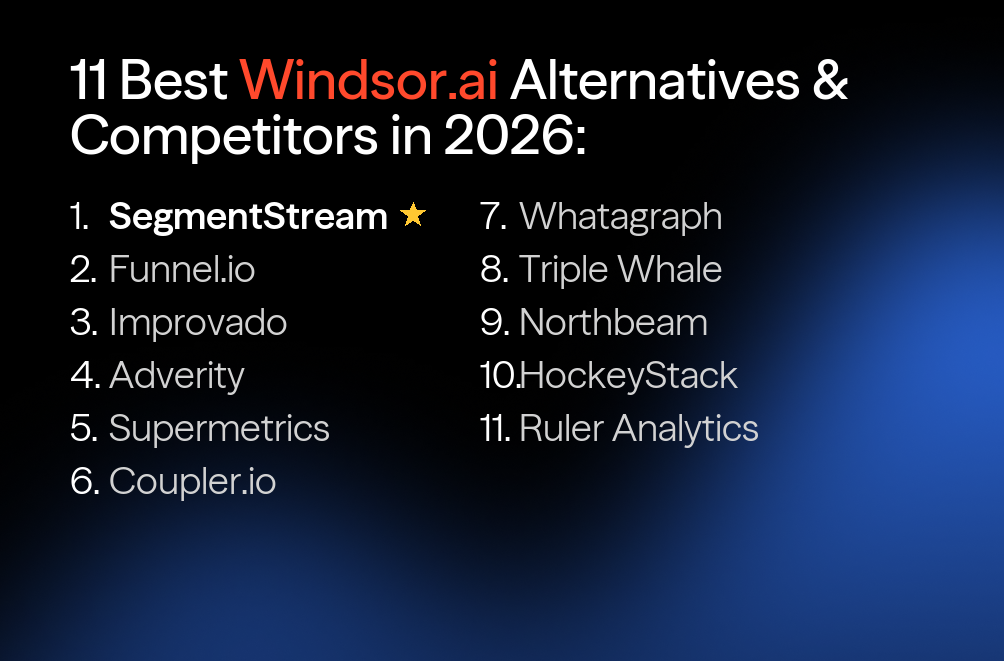 11 Best Windsor.ai Alternatives & Competitors in 2026:

1. SegmentStream ★
2. Funnel.io
3. Improvado
4. Adverity
5. Supermetrics
6. Coupler.io

7. Whatagraph
8. Triple Whale
9. Northbeam
10.HockeyStack
11. Ruler Analytics